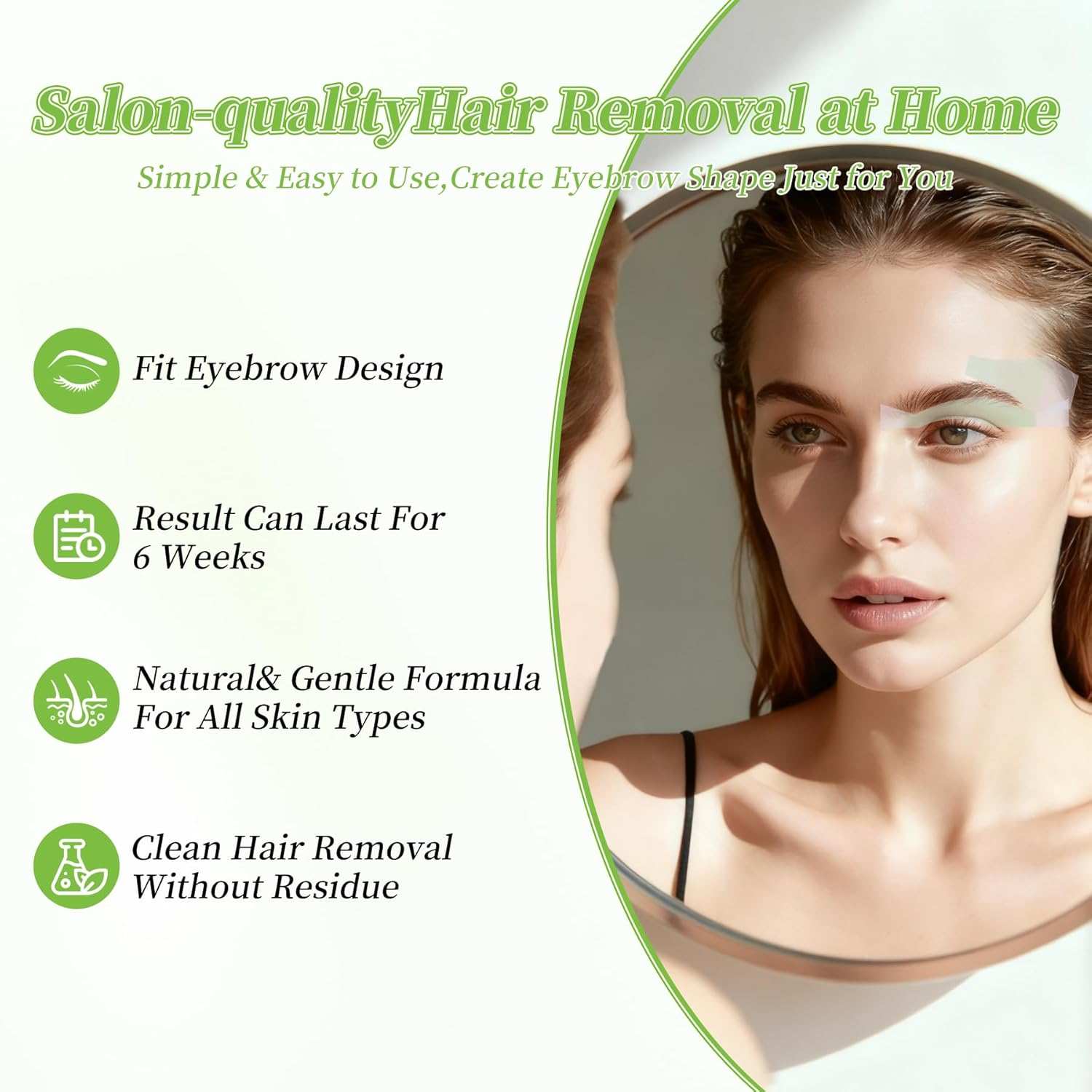 Salon-qualityHair Removal at Home

Simple & Easy to Use,Create Eyebrow Shape Just for You

Fit Eyebrow Design

Result Can Last For 6 Weeks

Natural& Gentle Formula For All Skin Types

Clean Hair Removal Without Residue